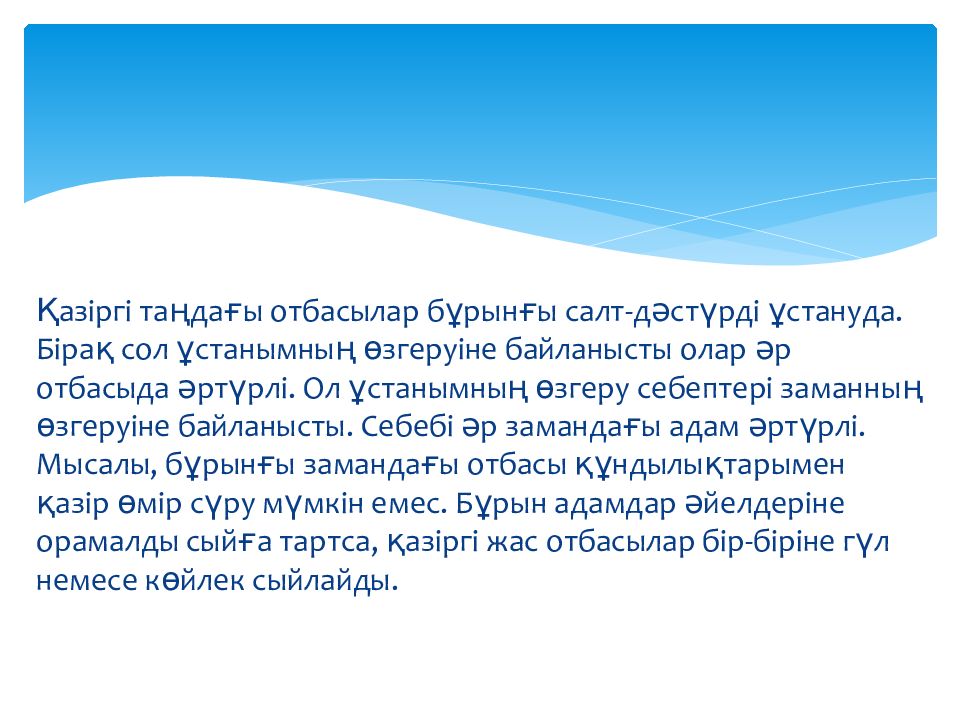 Қазіргі таңдағы отбасылар бұрынғы салт-дәстүрді ұстануда. Бірақ сол ұстанымның өзгеруіне байланысты олар әр отбасыда әртүрлі. Ол ұстанымның өзгеру себептері заманның өзгеруіне байланысты. Себебі әр замандағы адам әртүрлі. Мысалы, бұрынғы замандағы отбасы құндылықтарымен қазір өмір сүру мүмкін емес. Бұрын адамдар әйелдеріне орамалды сыйға тартса, қазіргі жас отбасылар бір-біріне гүл немесе көйлек сыйлайды.